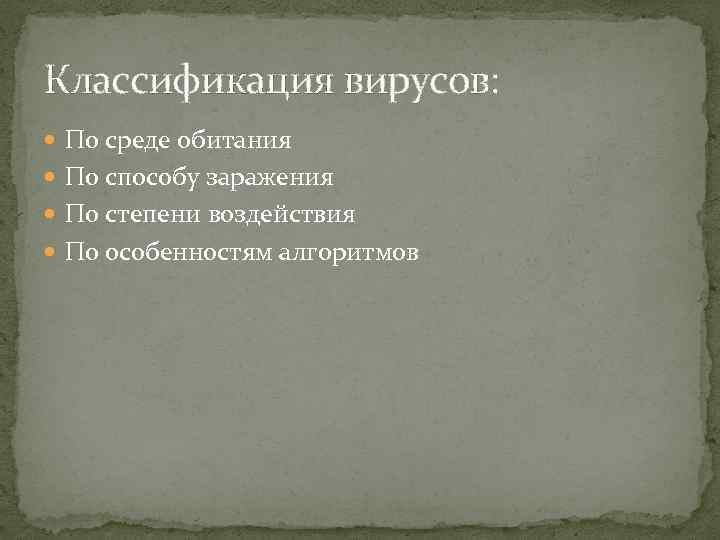 Классификация вирусов:

- По среде обитания
- По способу заражения
- По степени воздействия
- По особенностям алгоритмов